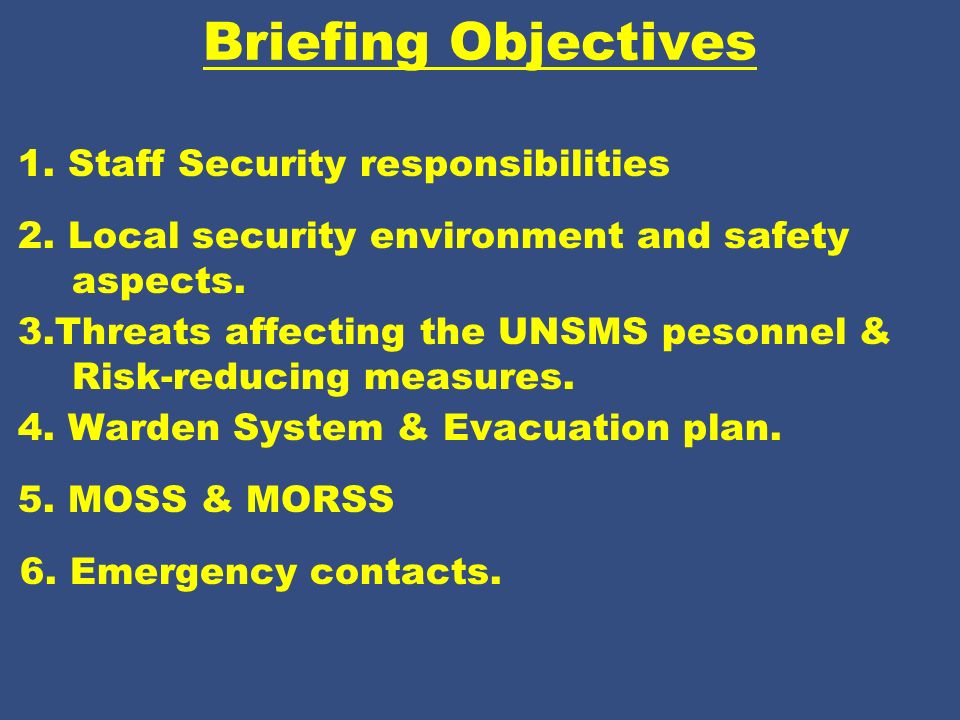 Briefing Objectives

1. Staff Security responsibilities

2. Local security environment and safety aspects.

3.Threats affecting the UNSMS pesonnel & Risk-reducing measures.

4. Warden System & Evacuation plan.

5. MOSS & MORSS

6. Emergency contacts.